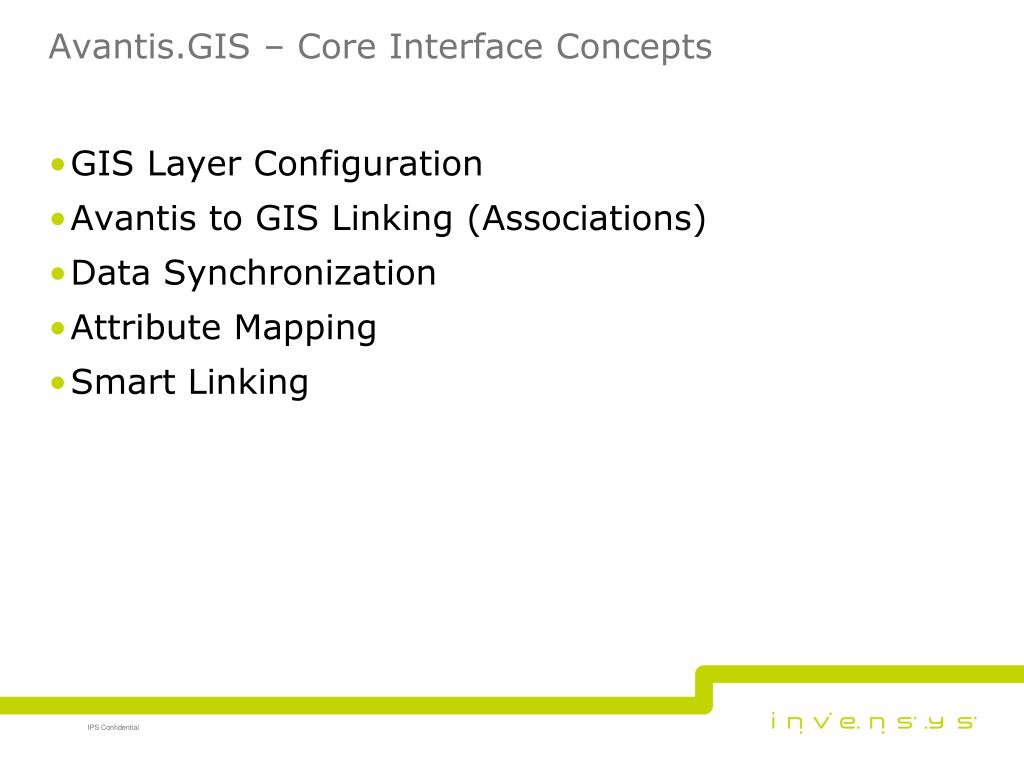 Avantis.GIS – Core Interface Concepts

• GIS Layer Configuration
• Avantis to GIS Linking (Associations)
• Data Synchronization
• Attribute Mapping
• Smart Linking

IPS Confidential

invensys